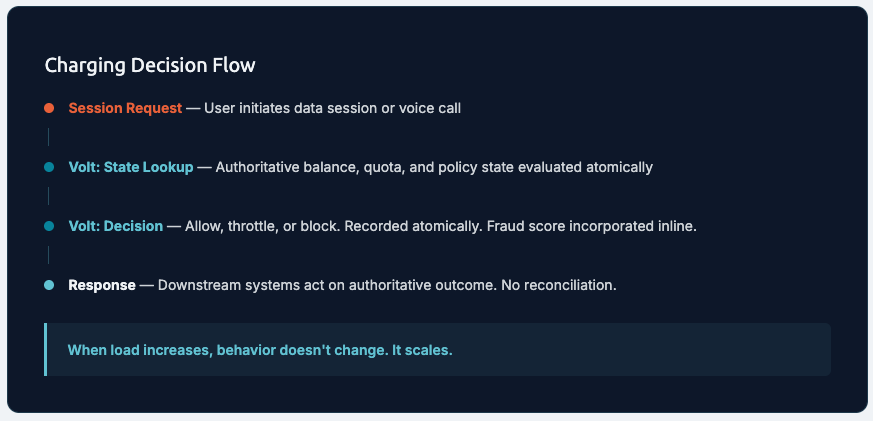 Charging Decision Flow

Session Request — User initiates data session or voice call

Volt: State Lookup — Authoritative balance, quota, and policy state evaluated atomically

Volt: Decision — Allow, throttle, or block. Recorded atomically. Fraud score incorporated inline.

Response — Downstream systems act on authoritative outcome. No reconciliation.

When load increases, behavior doesn't change. It scales.